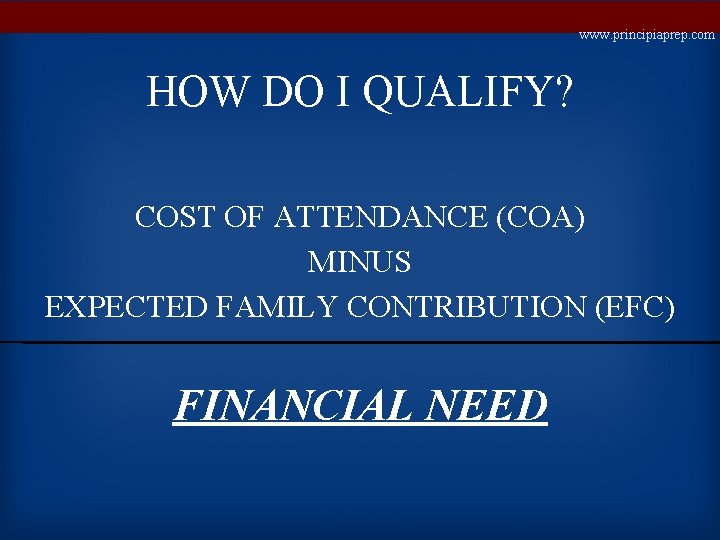 www.principiaprep.com

HOW DO I QUALIFY?

COST OF ATTENDANCE (COA)
MINUS
EXPECTED FAMILY CONTRIBUTION (EFC)

FINANCIAL NEED